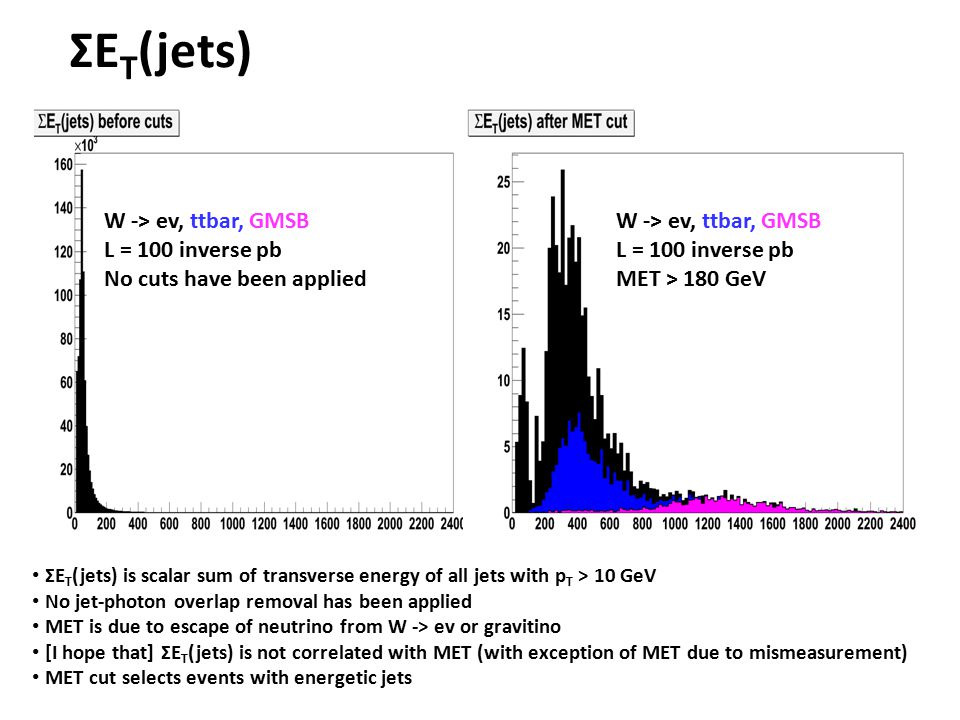 $\Sigma E_T$(jets)

$\Sigma E_T$(jets) before cuts

$\times 10^3$

160
140
120
100
80
60
40
20
0

0 200 400 600 800 1000 1200 1400 1600 1800 2000 2200 2400

W -> ev, ttbar, GMSB
L = 100 inverse pb
No cuts have been applied

$\Sigma E_T$(jets) after MET cut

25
20
15
10
5
0

0 200 400 600 800 1000 1200 1400 1600 1800 2000 2200 2400

W -> ev, ttbar, GMSB
L = 100 inverse pb
MET > 180 GeV

• $\Sigma E_T$(jets) is scalar sum of transverse energy of all jets with $p_T$ > 10 GeV
• No jet-photon overlap removal has been applied
• MET is due to escape of neutrino from W -> ev or gravitino
• [I hope that] $\Sigma E_T$(jets) is not correlated with MET (with exception of MET due to mismeasurement)
• MET cut selects events with energetic jets